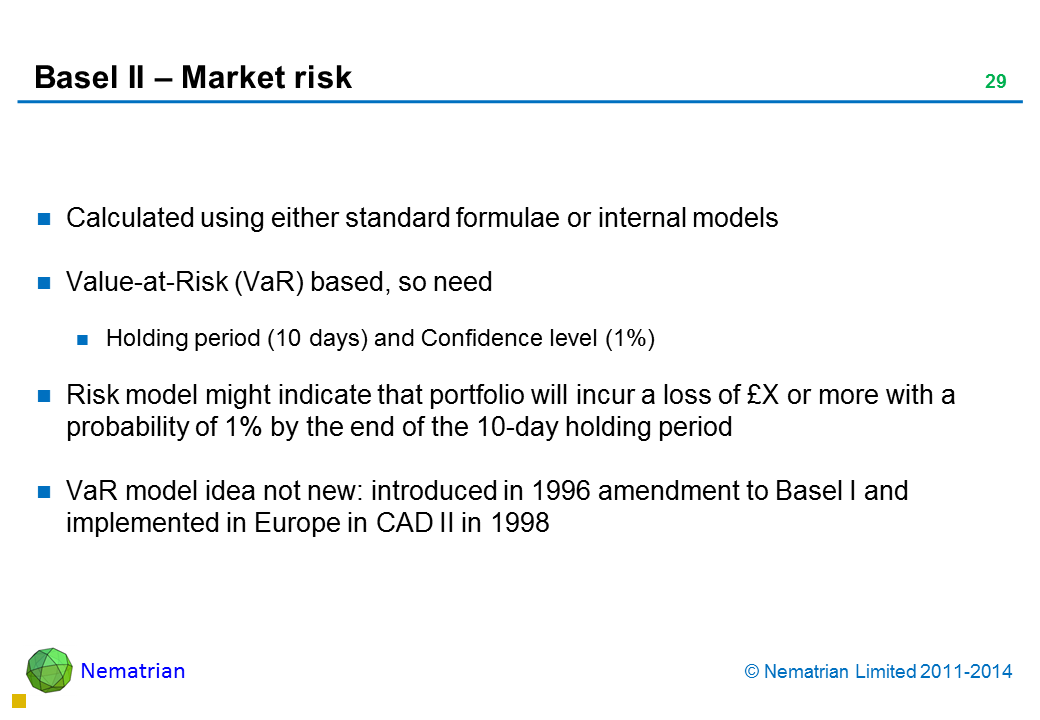 Basel II – Market risk

29

Calculated using either standard formulae or internal models

Value-at-Risk (VaR) based, so need

Holding period (10 days) and Confidence level (1%)

Risk model might indicate that portfolio will incur a loss of £X or more with a probability of 1% by the end of the 10-day holding period

VaR model idea not new: introduced in 1996 amendment to Basel I and implemented in Europe in CAD II in 1998

Nematrian

© Nematrian Limited 2011-2014